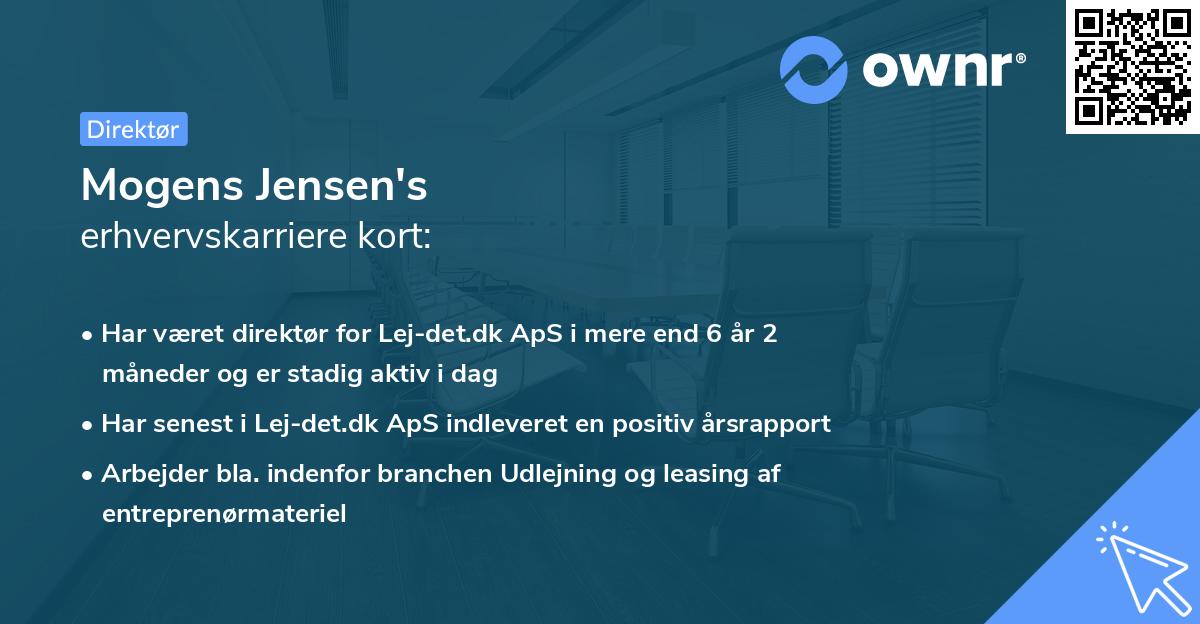 ownr®

Direktør

Mogens Jensen's
erhvervskarriere kort:

• Har været direktør for Lej-det.dk ApS i mere end 6 år 2 måneder og er stadig aktiv i dag
• Har senest i Lej-det.dk ApS indleveret en positiv årsrapport
• Arbejder bla. indenfor branchen Udlejning og leasing af entreprenørmateriel